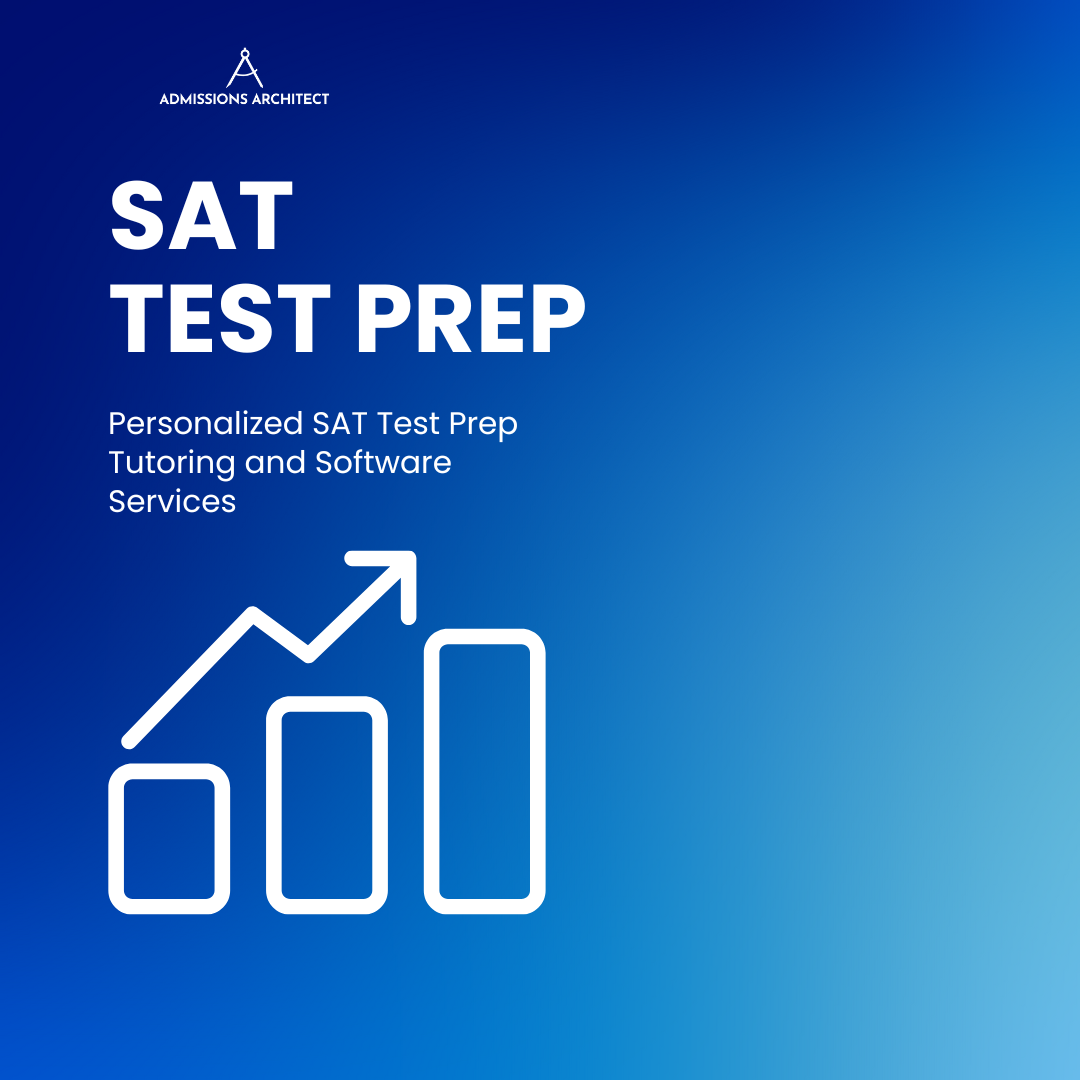 ADMISSIONS ARCHITECT

SAT
TEST PREP

Personalized SAT Test Prep Tutoring and Software Services